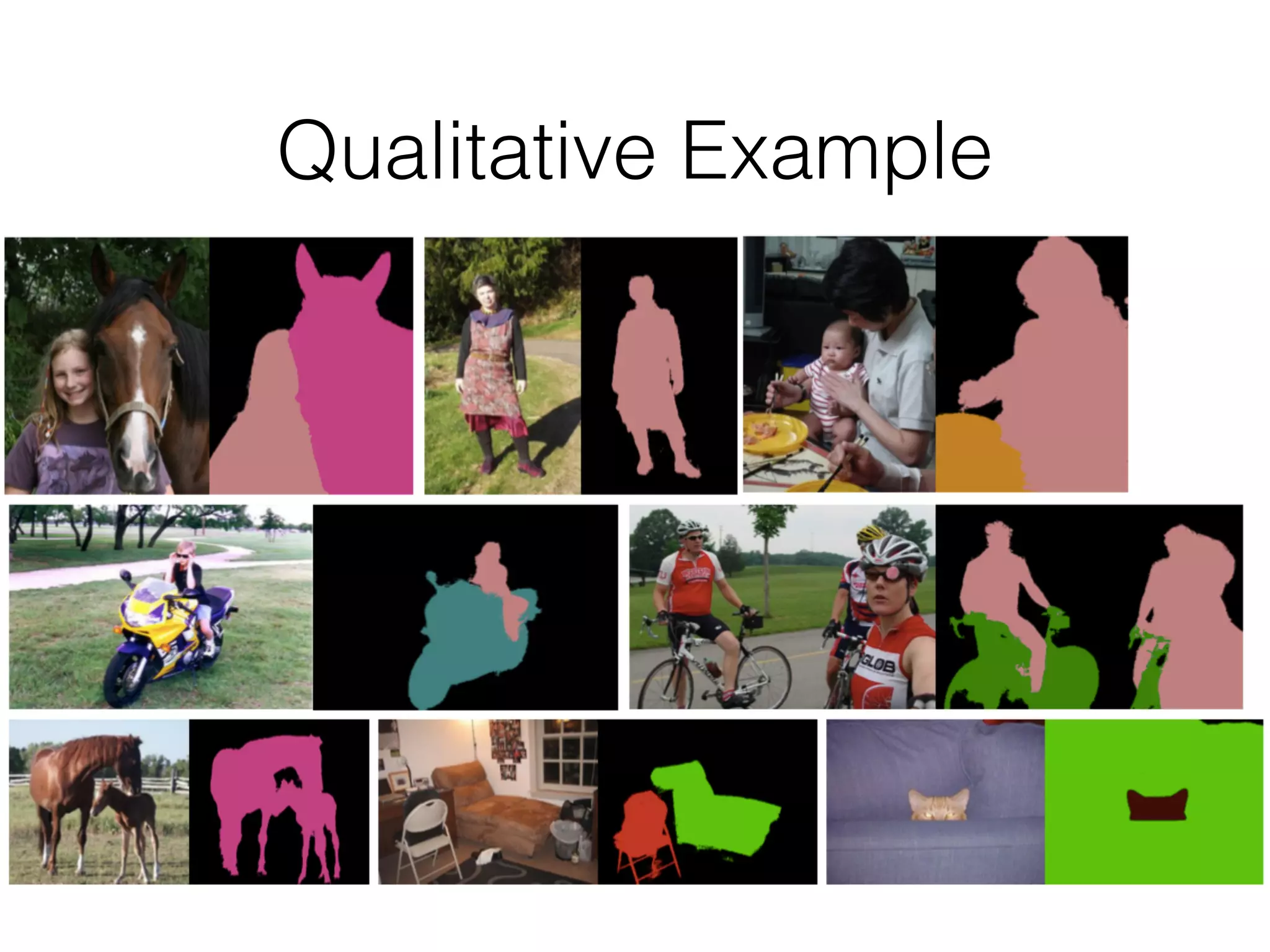 Qualitative Example

GLOB